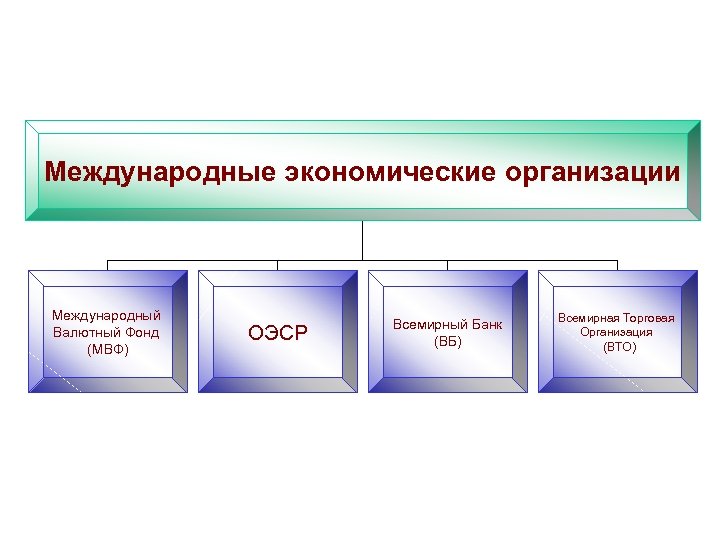 Международные экономические организации

Международный Валютный Фонд (МВФ)

ОЭСР

Всемирный Банк (ВБ)

Всемирная Торговая Организация (ВТО)